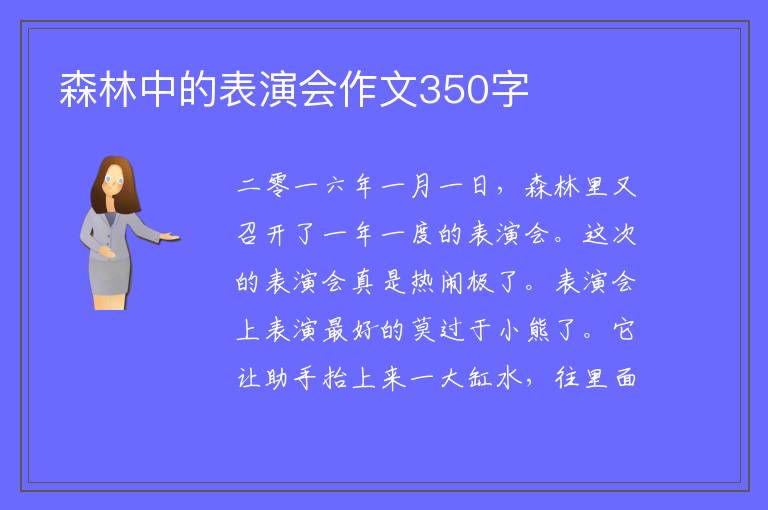 森林中的表演会作文350字

二零一六年一月一日，森林里又召开了一年一度的表演会。这次的表演会真是热闹极了。表演会上表演最好的莫过于小熊了。它让助手抬上来一大缸水，往里面